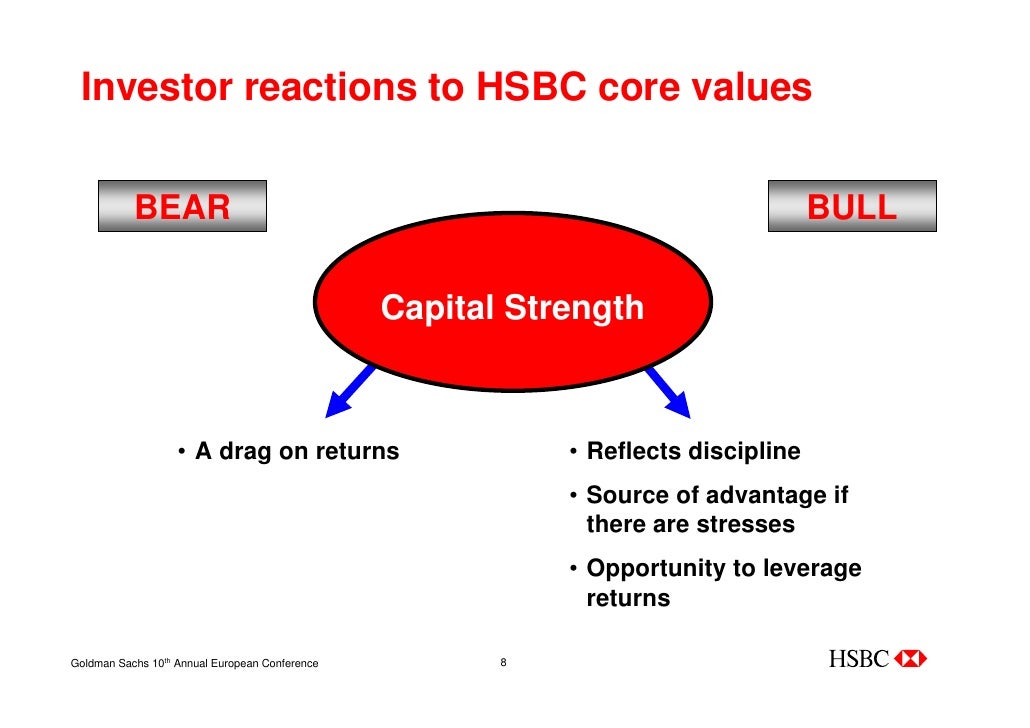 Investor reactions to HSBC core values

BEAR

BULL

Capital Strength

• A drag on returns

• Reflects discipline

• Source of advantage if there are stresses

• Opportunity to leverage returns

Goldman Sachs 10$^{th}$ Annual European Conference

8

HSBC